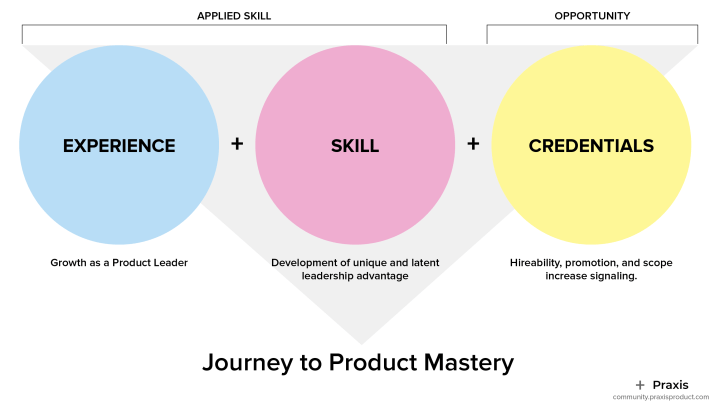 APPLIED SKILL

OPPORTUNITY

EXPERIENCE

+

SKILL

+

CREDENTIALS

Growth as a Product Leader

Development of unique and latent leadership advantage

Hireability, promotion, and scope increase signaling.

Journey to Product Mastery

+ Praxis
community.praxisproduct.com